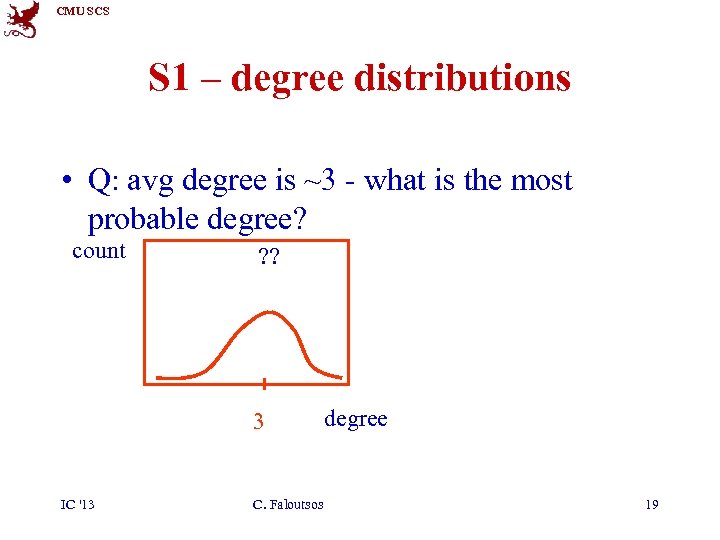 CMU SCS

S1 – degree distributions

• Q: avg degree is ~3 - what is the most probable degree?

count

??

3

degree

IC '13

C. Faloutsos

19